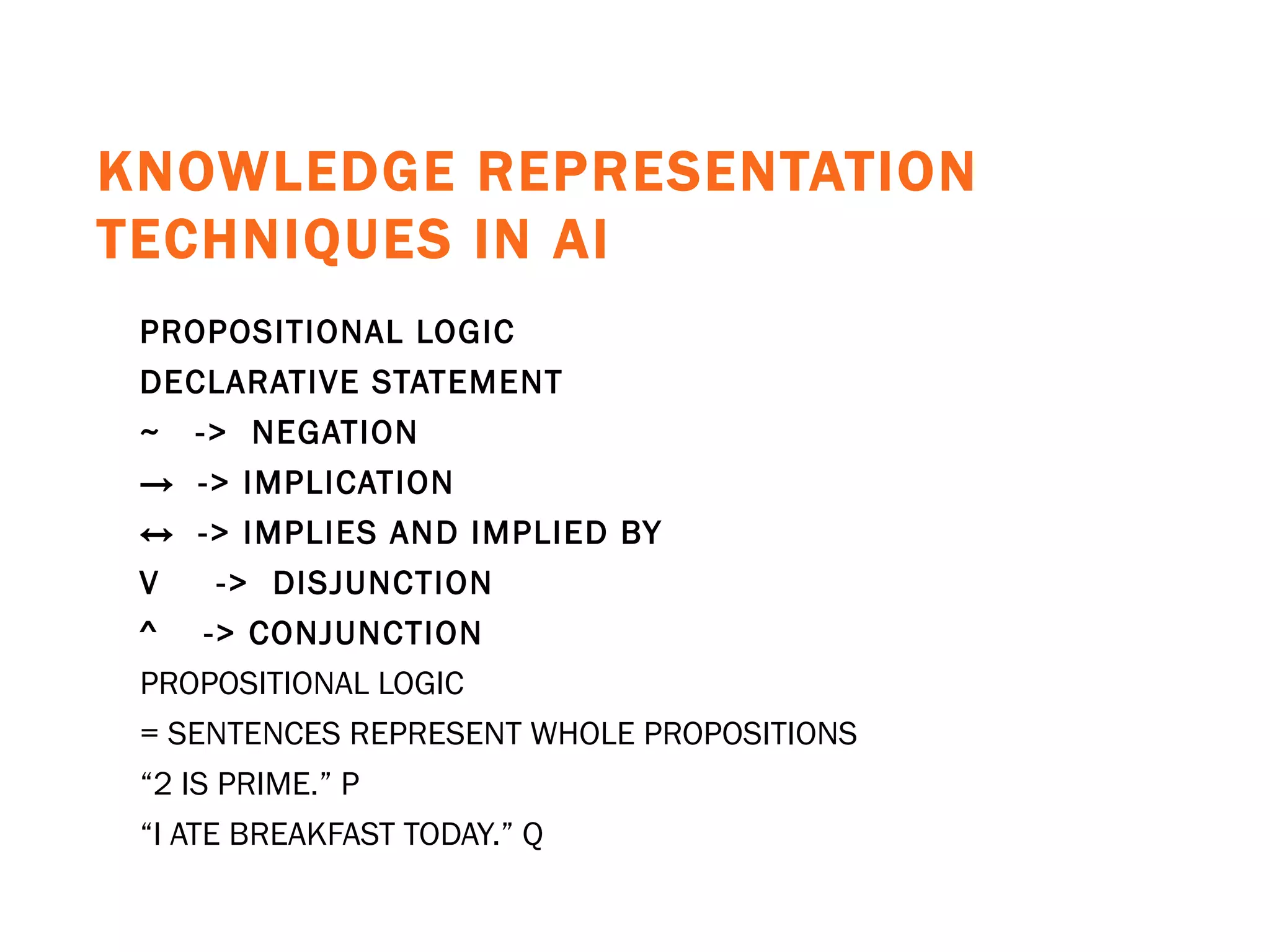 KNOWLEDGE REPRESENTATION TECHNIQUES IN AI

PROPOSITIONAL LOGIC

DECLARATIVE STATEMENT

~ -> NEGATION

→ -> IMPLICATION

↔ -> IMPLIES AND IMPLIED BY

V -> DISJUNCTION

^ -> CONJUNCTION

PROPOSITIONAL LOGIC

= SENTENCES REPRESENT WHOLE PROPOSITIONS

“2 IS PRIME.” P

“I ATE BREAKFAST TODAY.” Q